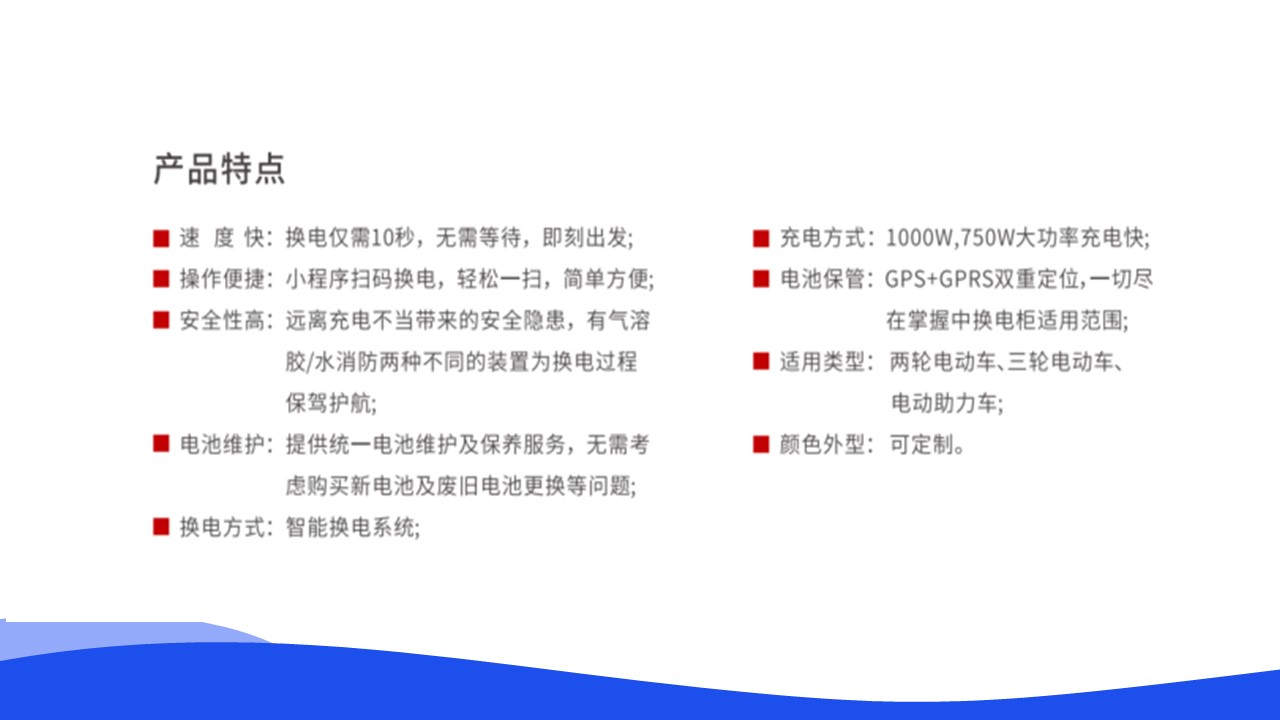 产品特点

■ 速 度 快：换电仅需10秒，无需等待，即刻出发；

■ 操作便捷：小程序扫码换电，轻松一扫，简单方便；

■ 安全性高：远离充电不当带来的安全隐患，有气溶胶/水消防两种不同的装置为换电过程保驾护航；

■ 电池维护：提供统一电池维护及保养服务，无需考虑购买新电池及废旧电池更换等问题；

■ 换电方式：智能换电系统；

■ 充电方式：1000W,750W大功率充电快；

■ 电池保管：GPS+GPRS双重定位，一切尽在掌握中换电柜适用范围；

■ 适用类型：两轮电动车、三轮电动车、电动助力车；

■ 颜色外型：可定制。